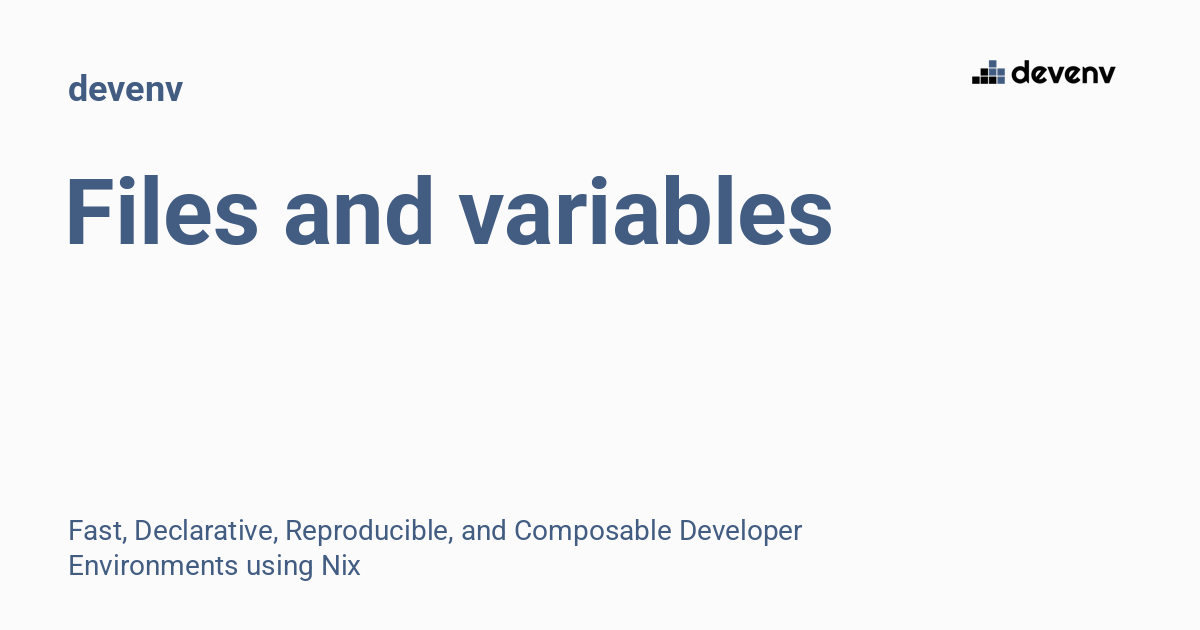 devenv

devenv

Files and variables

Fast, Declarative, Reproducible, and Composable Developer Environments using Nix